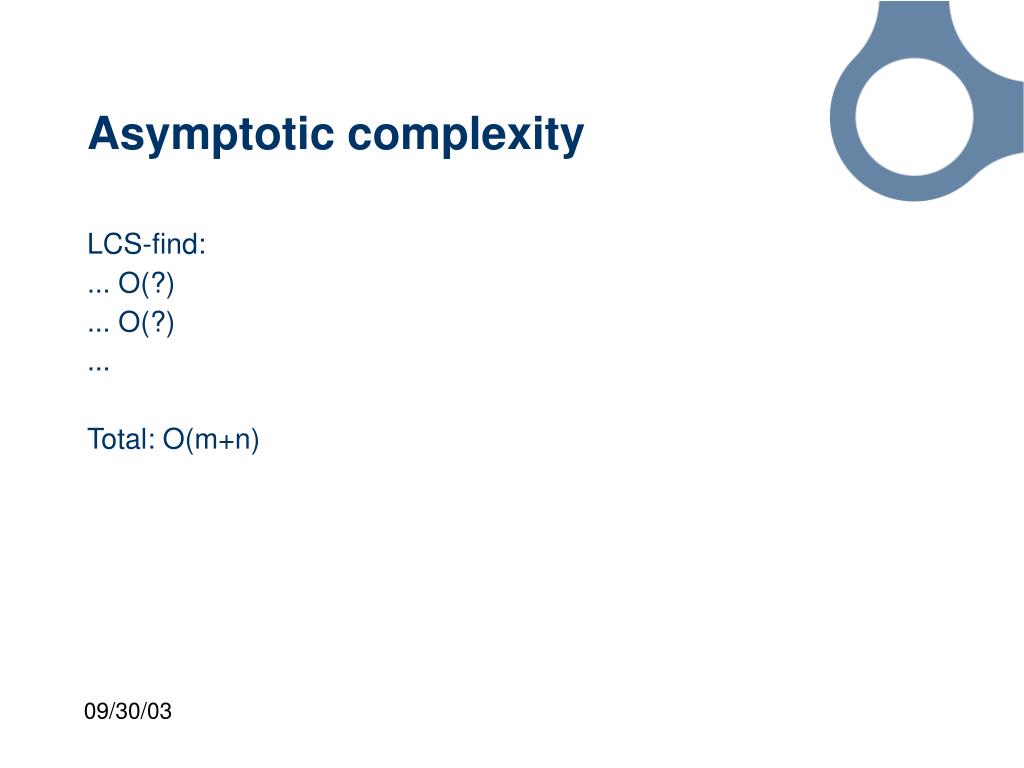 Asymptotic complexity

LCS-find:
... O(?)
... O(?)
...

Total: O(m+n)

09/30/03